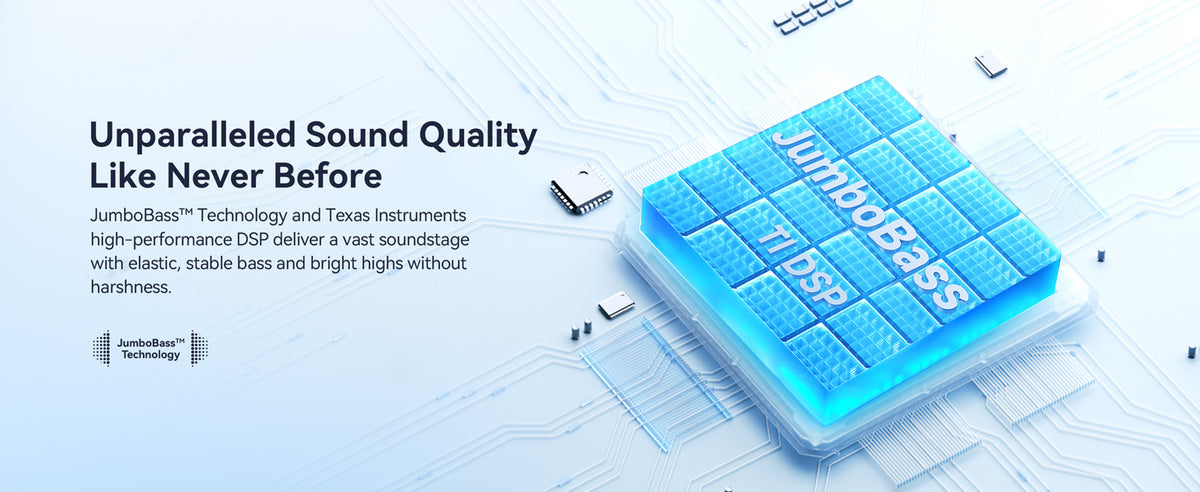 Unparalleled Sound Quality Like Never Before

JumboBass™ Technology and Texas Instruments high-performance DSP deliver a vast soundstage with elastic, stable bass and bright highs without harshness.

JumboBass™ Technology

JumboBass

TI DSP